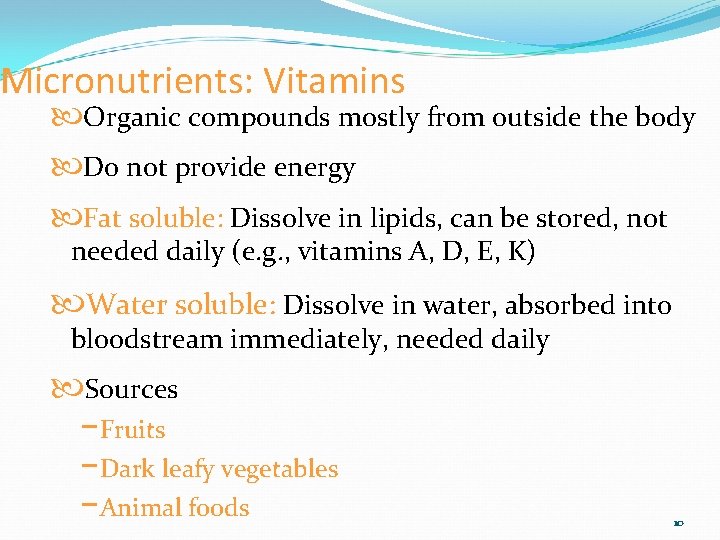 Micronutrients: Vitamins

Organic compounds mostly from outside the body

Do not provide energy

Fat soluble: Dissolve in lipids, can be stored, not needed daily (e.g., vitamins A, D, E, K)

Water soluble: Dissolve in water, absorbed into bloodstream immediately, needed daily

Sources

– Fruits

– Dark leafy vegetables

– Animal foods

10